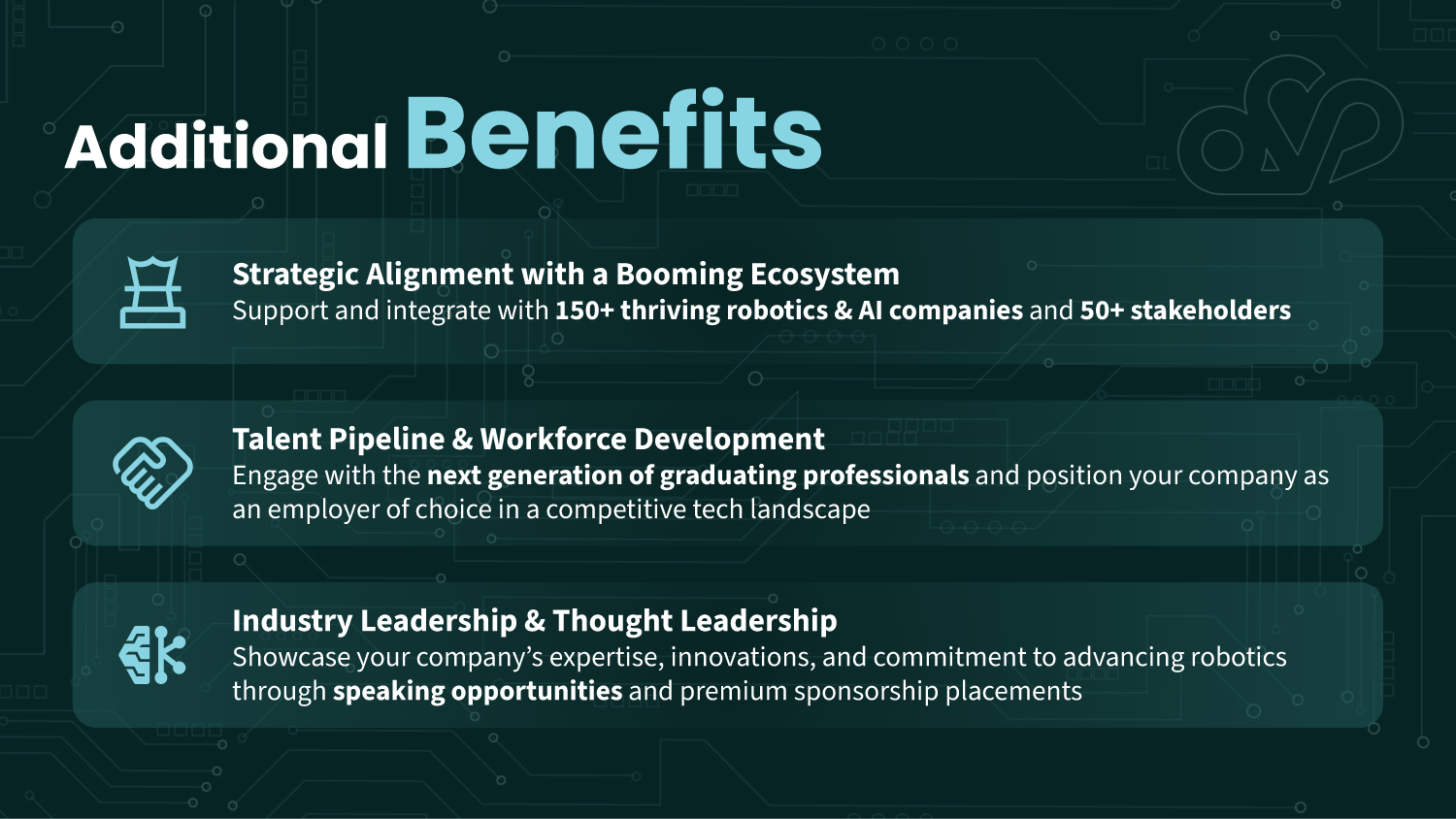 Additional Benefits

Strategic Alignment with a Booming Ecosystem
Support and integrate with 150+ thriving robotics & AI companies and 50+ stakeholders

Talent Pipeline & Workforce Development
Engage with the next generation of graduating professionals and position your company as an employer of choice in a competitive tech landscape

Industry Leadership & Thought Leadership
Showcase your company's expertise, innovations, and commitment to advancing robotics through speaking opportunities and premium sponsorship placements